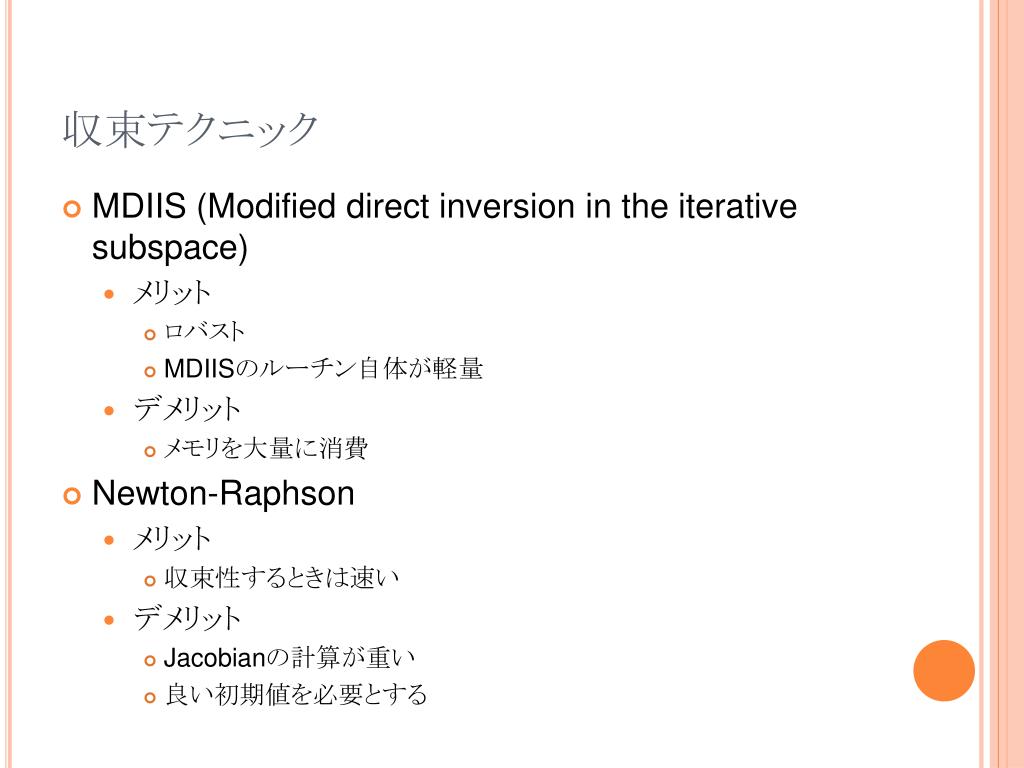 収束テクニック

MDIIS (Modified direct inversion in the iterative subspace)

メリット

ロバスト

MDIISのルーチン自体が軽量

デメリット

メモリを大量に消費

Newton-Raphson

メリット

収束性するときは速い

デメリット

Jacobianの計算が重い

良い初期値を必要とする